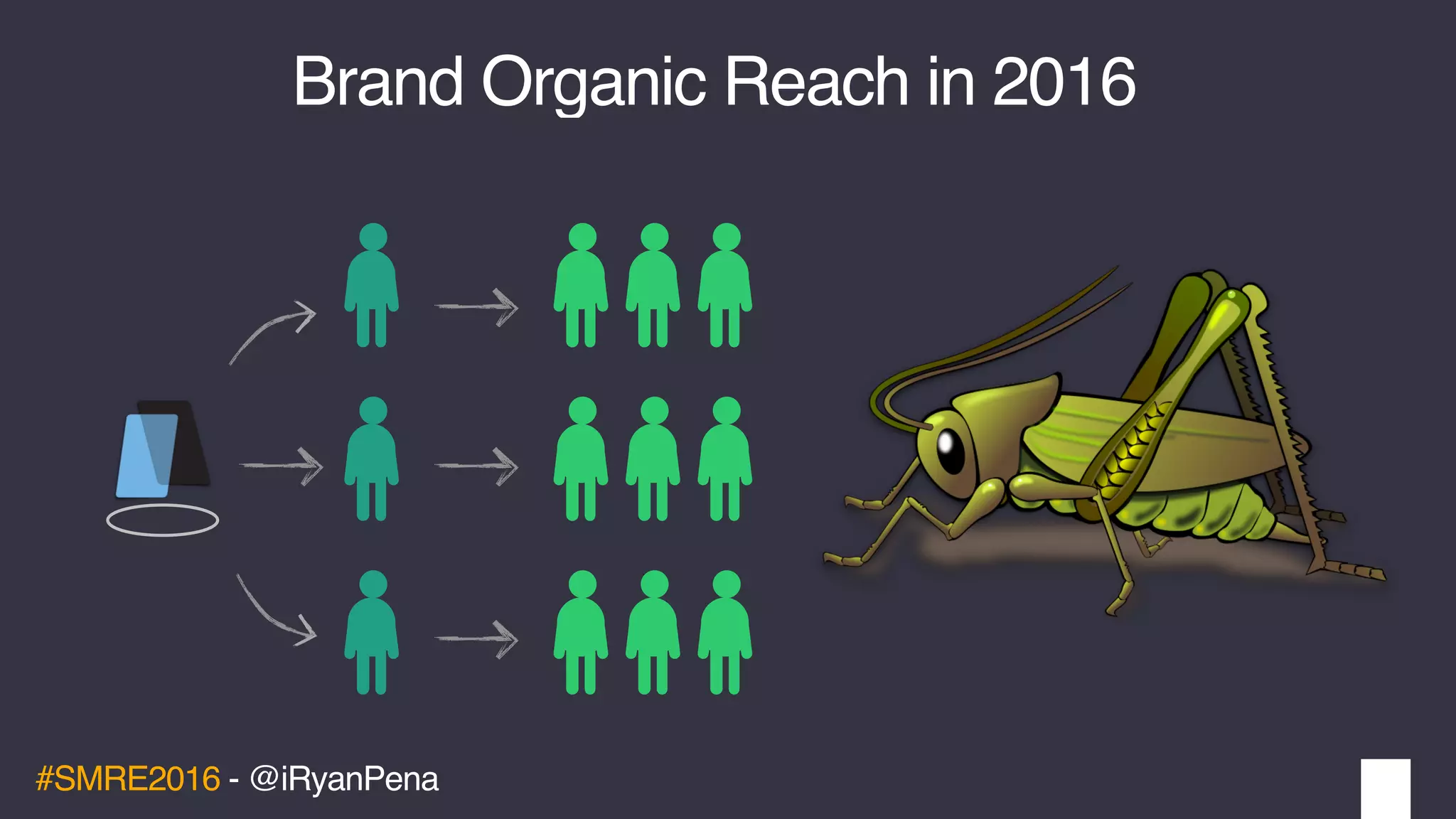 Brand Organic Reach in 2016

#SMRE2016 - @iRyanPena